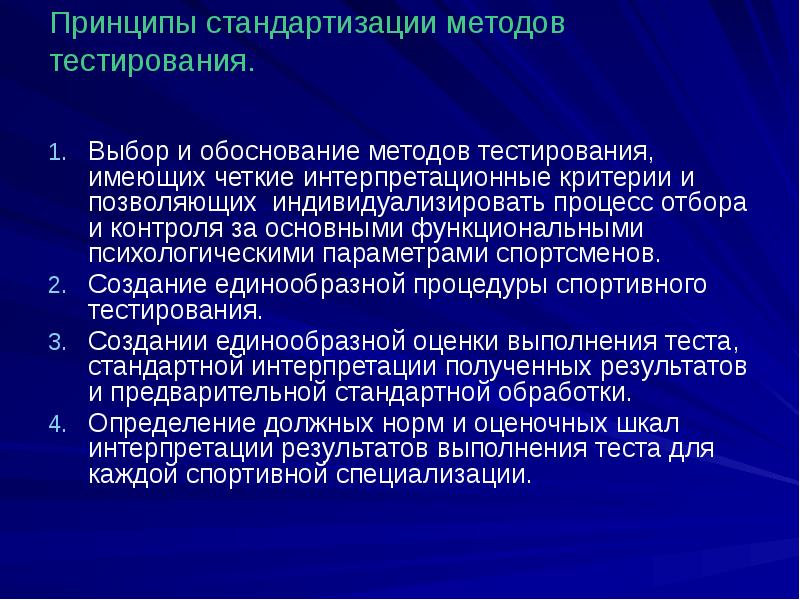 Принципы стандартизации методов тестирования.

1. Выбор и обоснование методов тестирования, имеющих четкие интерпретационные критерии и позволяющих  индивидуализировать процесс отбора и контроля за основными функциональными психологическими параметрами спортсменов.
2. Создание единообразной процедуры спортивного тестирования.
3. Создании единообразной оценки выполнения теста, стандартной интерпретации полученных результатов и предварительной стандартной обработки.
4. Определение должных норм и оценочных шкал интерпретации результатов выполнения теста для каждой спортивной специализации.